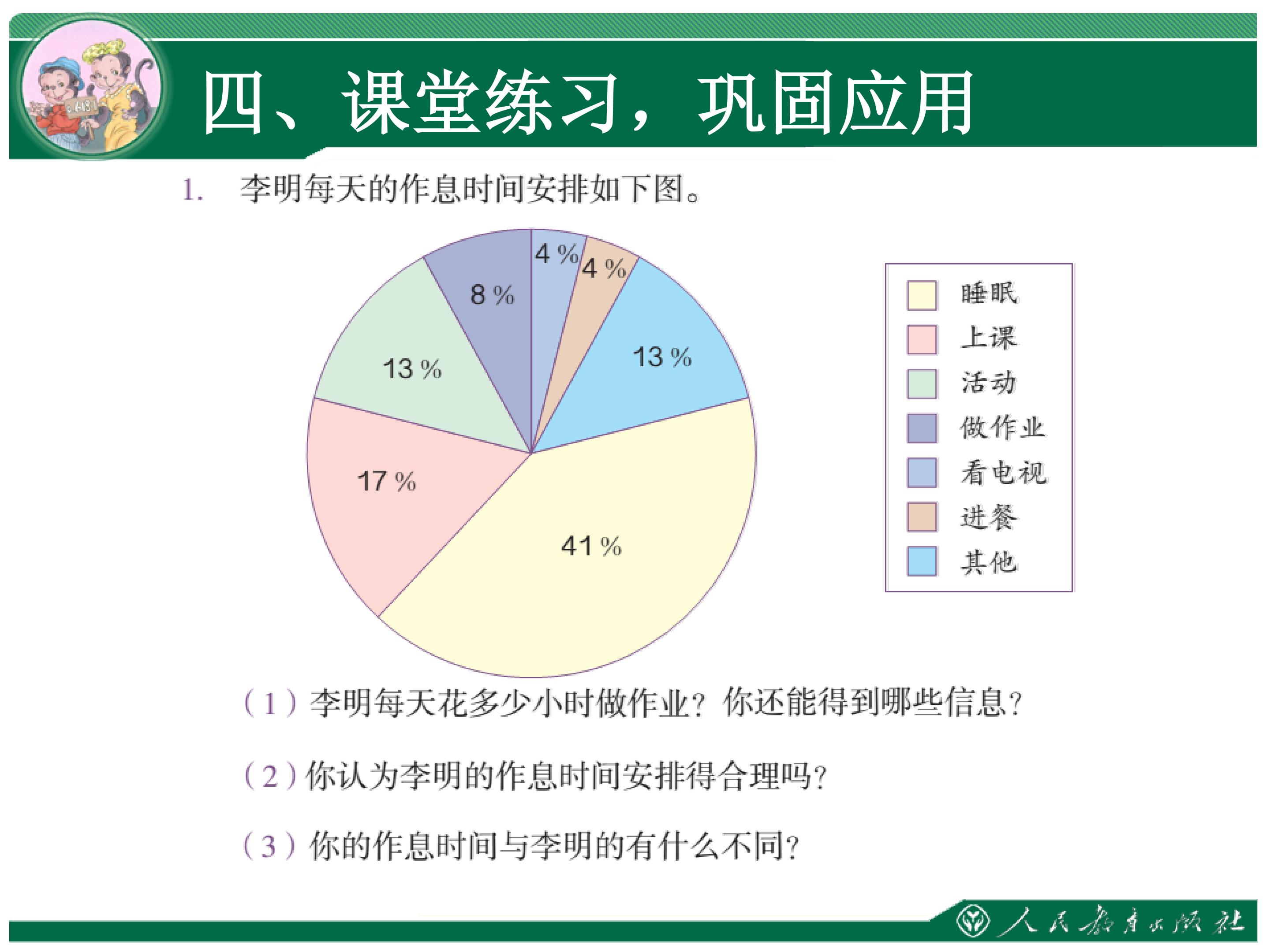 四、课堂练习，巩固应用

1. 李明每天的作息时间安排如下图。

4 %
4 %
8 %
13 %
13 %
17 %
41 %

睡眠
上课
活动
做作业
看电视
进餐
其他

（1）李明每天花多少小时做作业？你还能得到哪些信息？

（2）你认为李明的作息时间安排得合理吗？

（3）你的作息时间与李明的有什么不同？

人民教育出版社